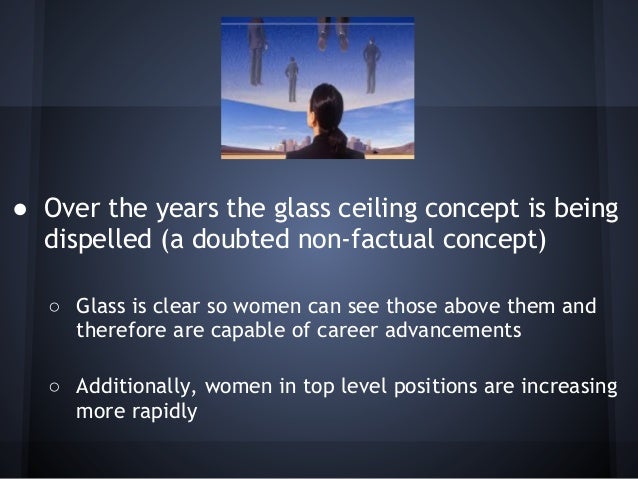 ● Over the years the glass ceiling concept is being dispelled (a doubted non-factual concept)

○ Glass is clear so women can see those above them and therefore are capable of career advancements

○ Additionally, women in top level positions are increasing more rapidly